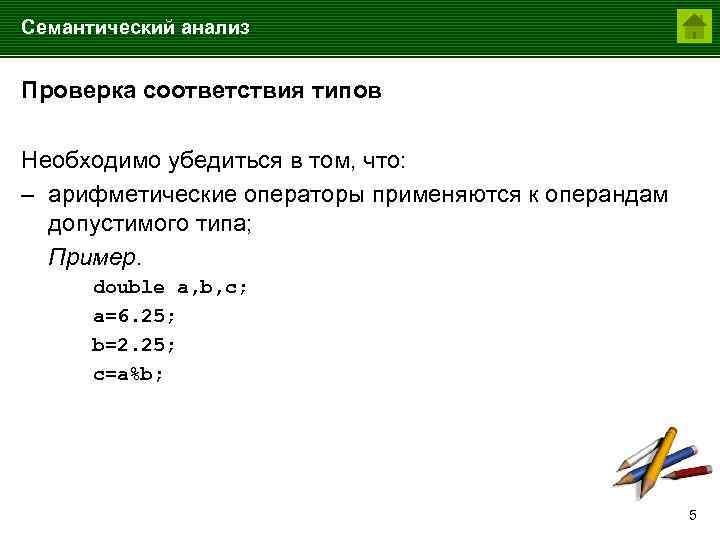 Семантический анализ

Проверка соответствия типов

Необходимо убедиться в том, что:

– арифметические операторы применяются к операндам допустимого типа;

Пример.

double a,b,c;
a=6.25;
b=2.25;
c=a%b;

5